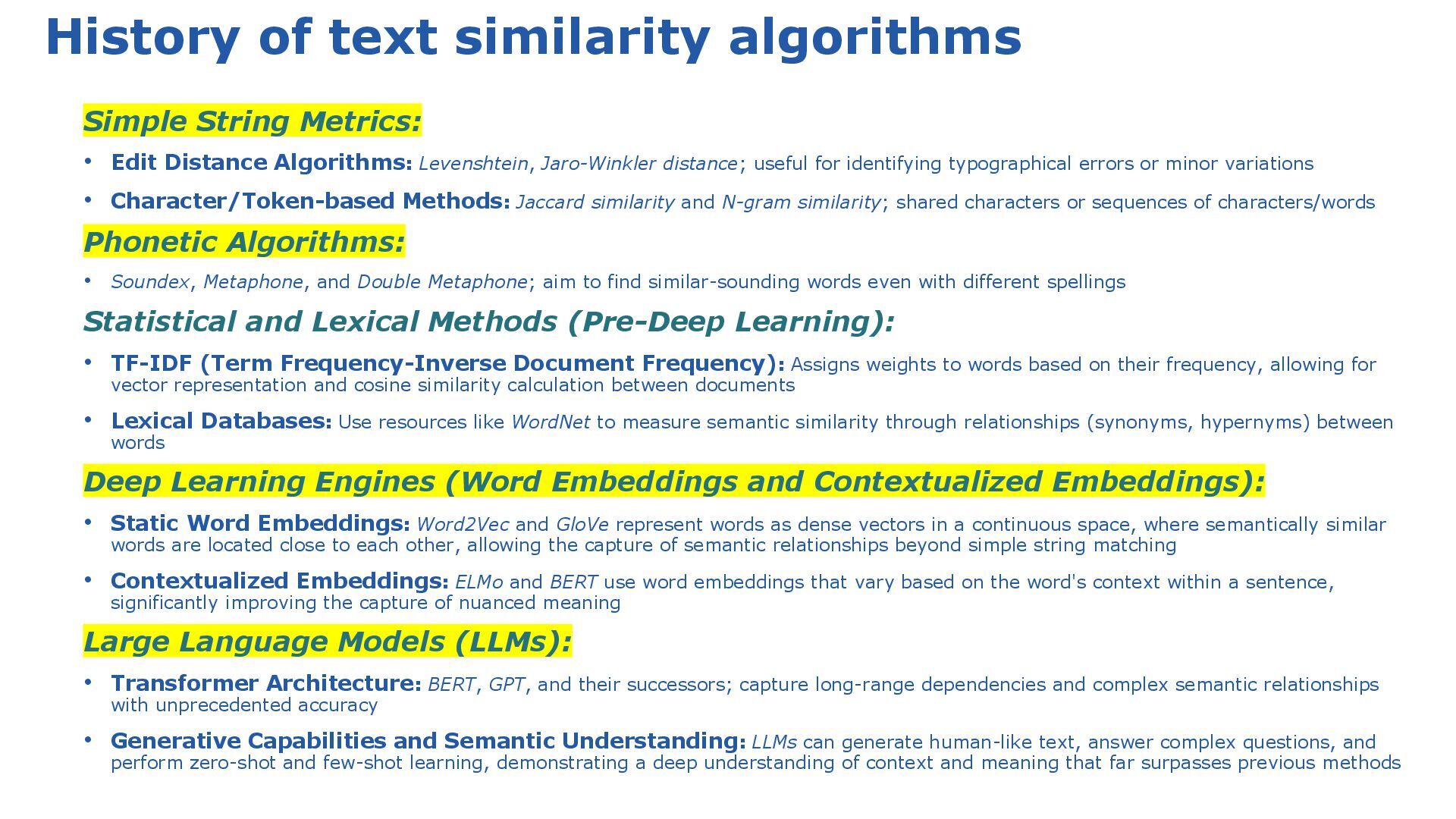 History of text similarity algorithms

Simple String Metrics:

• Edit Distance Algorithms: Levenshtein, Jaro-Winkler distance; useful for identifying typographical errors or minor variations

• Character/Token-based Methods: Jaccard similarity and N-gram similarity; shared characters or sequences of characters/words

Phonetic Algorithms:

• Soundex, Metaphone, and Double Metaphone; aim to find similar-sounding words even with different spellings

Statistical and Lexical Methods (Pre-Deep Learning):

• TF-IDF (Term Frequency-Inverse Document Frequency): Assigns weights to words based on their frequency, allowing for vector representation and cosine similarity calculation between documents

• Lexical Databases: Use resources like WordNet to measure semantic similarity through relationships (synonyms, hypernyms) between words

Deep Learning Engines (Word Embeddings and Contextualized Embeddings):

• Static Word Embeddings: Word2Vec and GloVe represent words as dense vectors in a continuous space, where semantically similar words are located close to each other, allowing the capture of semantic relationships beyond simple string matching

• Contextualized Embeddings: ELMo and BERT use word embeddings that vary based on the word's context within a sentence, significantly improving the capture of nuanced meaning

Large Language Models (LLMs):

• Transformer Architecture: BERT, GPT, and their successors; capture long-range dependencies and complex semantic relationships with unprecedented accuracy

• Generative Capabilities and Semantic Understanding: LLMs can generate human-like text, answer complex questions, and perform zero-shot and few-shot learning, demonstrating a deep understanding of context and meaning that far surpasses previous methods